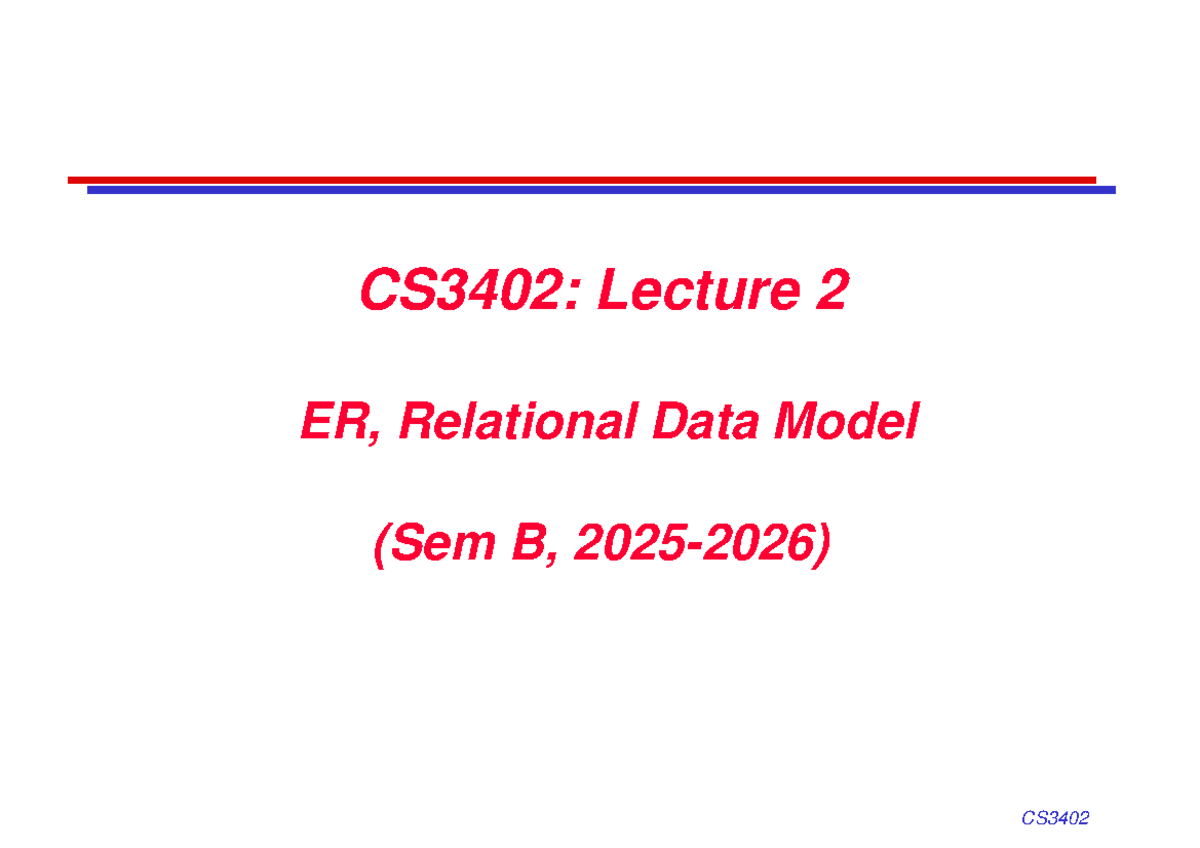 CS3402: Lecture 2

ER, Relational Data Model

(Sem B, 2025-2026)

CS3402